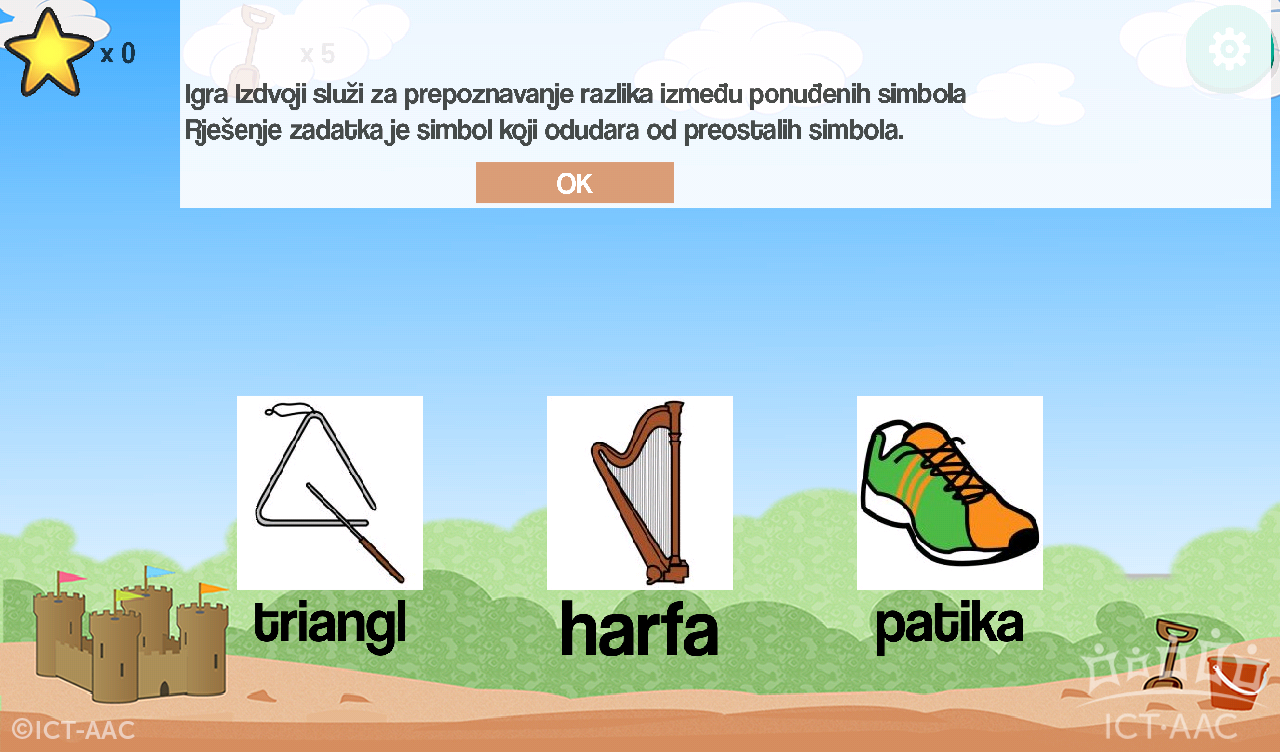 x 0

x 5

Igra Izdvoji služi za prepoznavanje razlika između ponuđenih simbola
Rješenje zadatka je simbol koji odudara od preostalih simbola.

OK

triangl

harfa

patika

©ICT-AAC

ICT·AAC